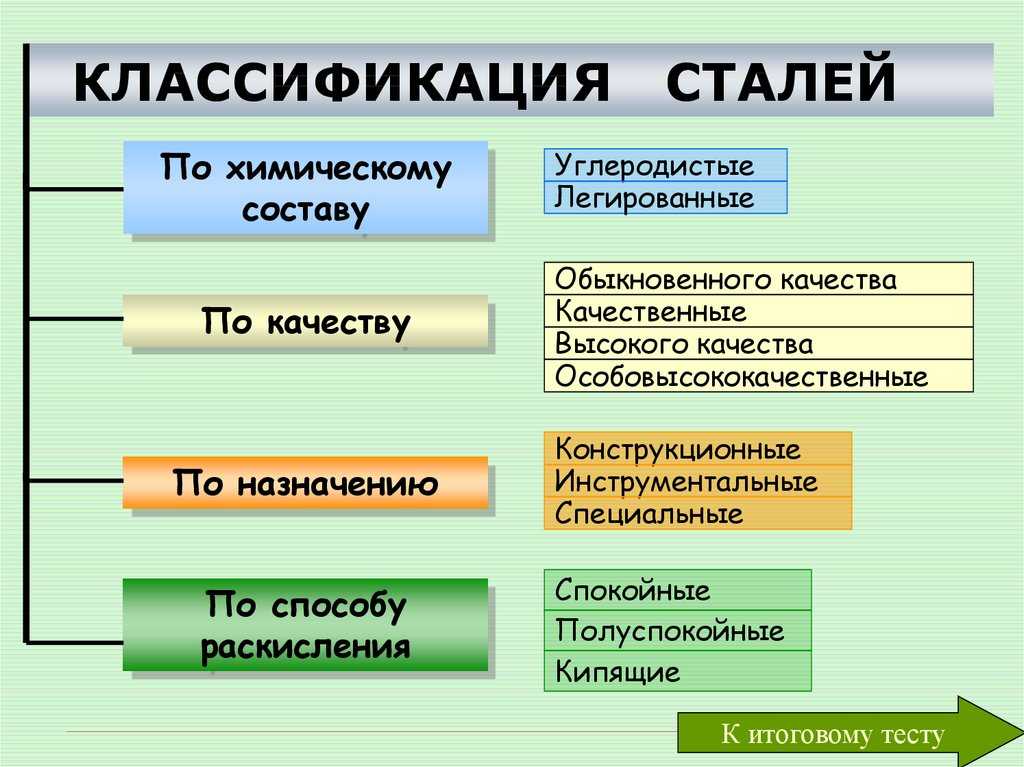 КЛАССИФИКАЦИЯ СТАЛЕЙ

По химическому составу

Углеродистые
Легированные

По качеству

Обыкновенного качества
Качественные
Высокого качества
Особовысококачественные

По назначению

Конструкционные
Инструментальные
Специальные

По способу раскисления

Спокойные
Полуспокойные
Кипящие

К итоговому тесту